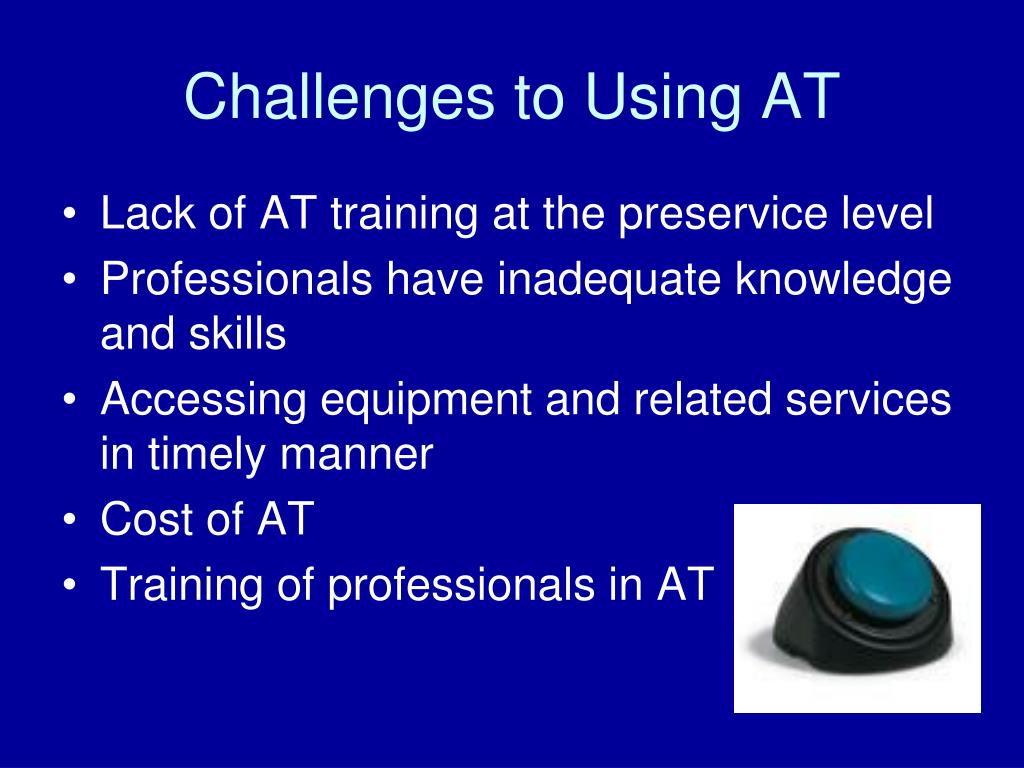 Challenges to Using AT

• Lack of AT training at the preservice level
• Professionals have inadequate knowledge and skills
• Accessing equipment and related services in timely manner
• Cost of AT
• Training of professionals in AT